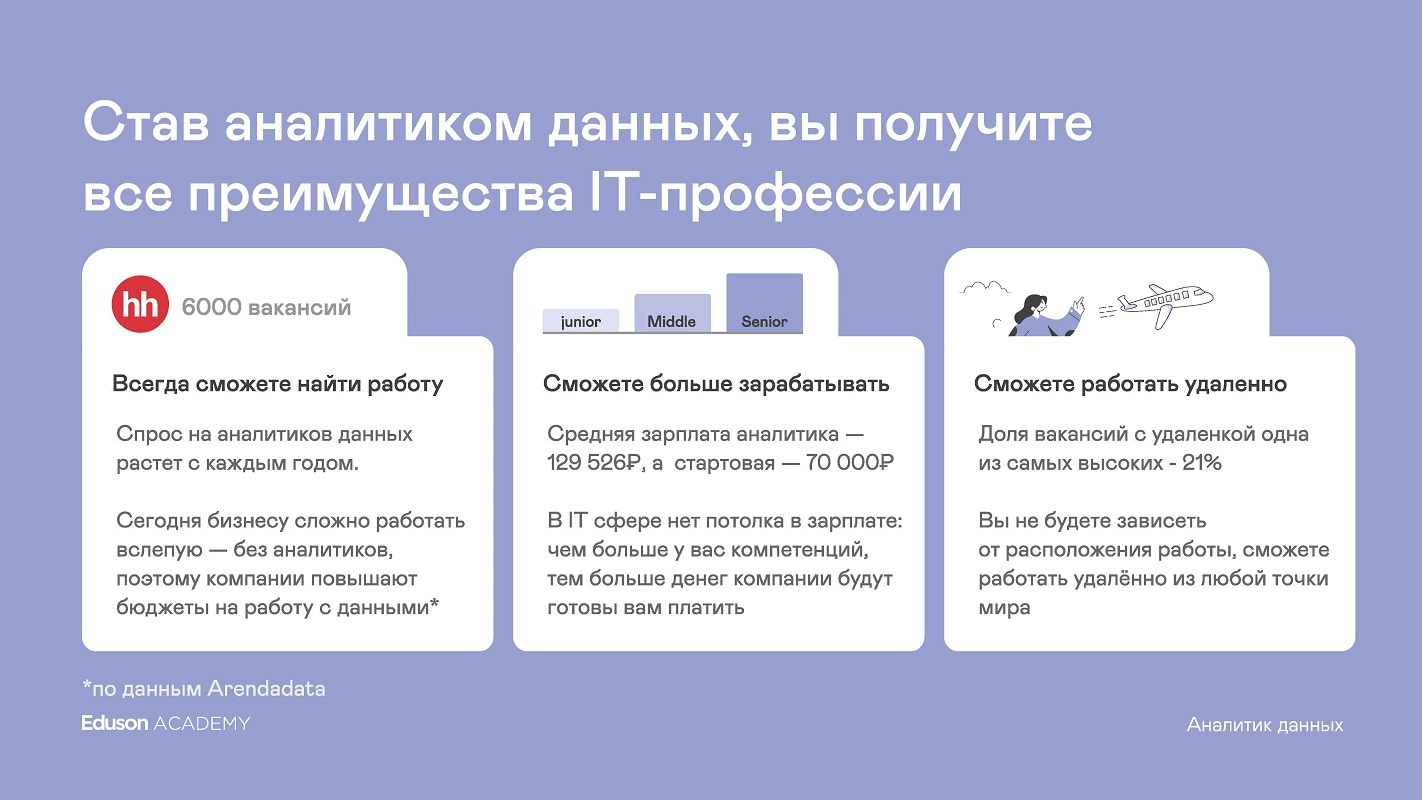 Став аналитиком данных, вы получите все преимущества IT-профессии

hh 6000 вакансий

Всегда сможете найти работу

Спрос на аналитиков данных растет с каждым годом.

Сегодня бизнесу сложно работать вслепую — без аналитиков, поэтому компании повышают бюджеты на работу с данными*

junior Middle Senior

Сможете больше зарабатывать

Средняя зарплата аналитика — 129 526₽, а стартовая — 70 000₽

В IT сфере нет потолка в зарплате: чем больше у вас компетенций, тем больше денег компании будут готовы вам платить

Сможете работать удаленно

Доля вакансий с удаленкой одна из самых высоких - 21%

Вы не будете зависеть от расположения работы, сможете работать удалённо из любой точки мира

*по данным Arendadata

Eduson ACADEMY

Аналитик данных